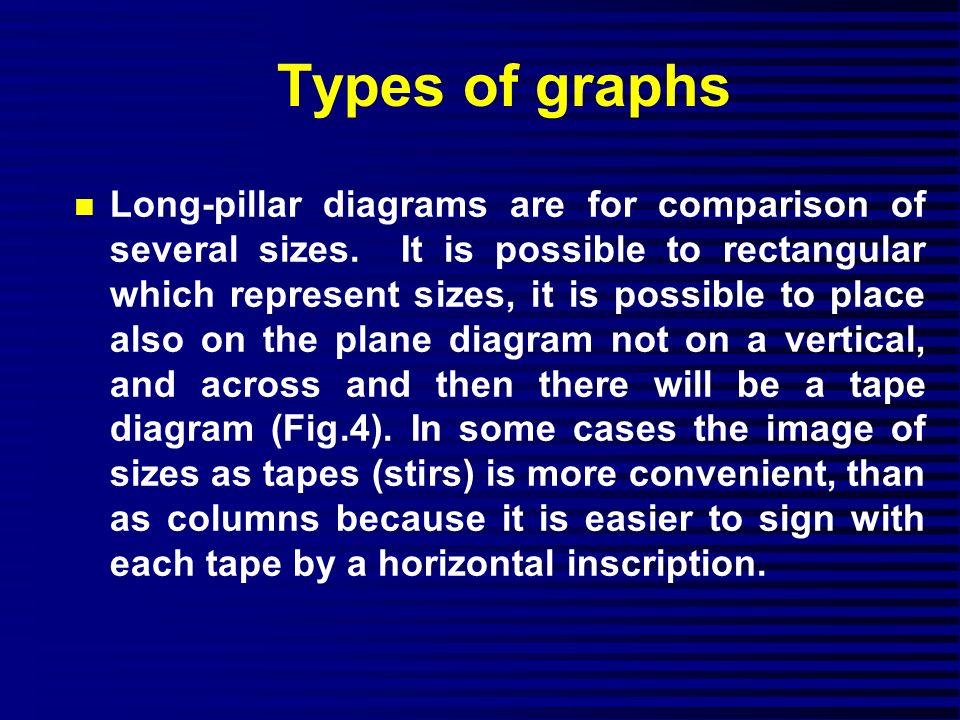 Types of graphs

Long-pillar diagrams are for comparison of several sizes. It is possible to rectangular which represent sizes, it is possible to place also on the plane diagram not on a vertical, and across and then there will be a tape diagram (Fig.4). In some cases the image of sizes as tapes (stirs) is more convenient, than as columns because it is easier to sign with each tape by a horizontal inscription.